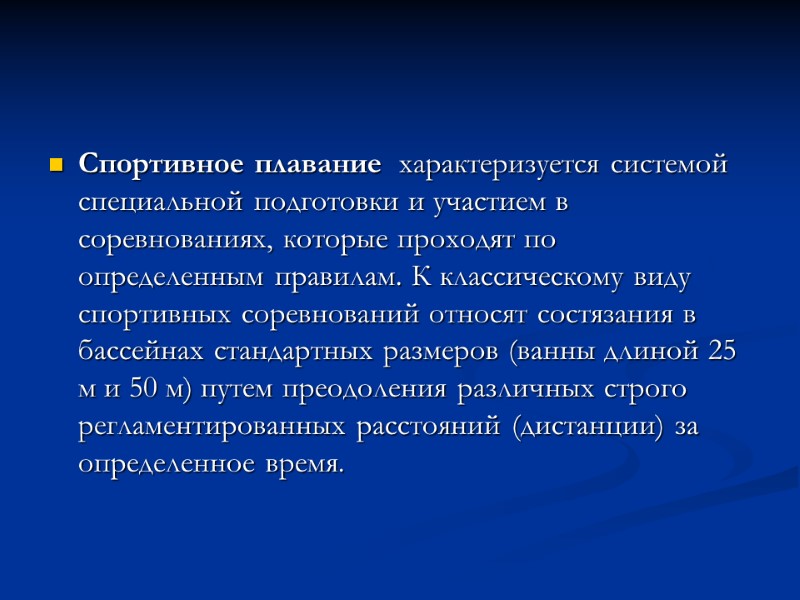 Спортивное плавание характеризуется системой специальной подготовки и участием в соревнованиях, которые проходят по определенным правилам. К классическому виду спортивных соревнований относят состязания в бассейнах стандартных размеров (ванны длиной 25 м и 50 м) путем преодоления различных строго регламентированных расстояний (дистанции) за определенное время.